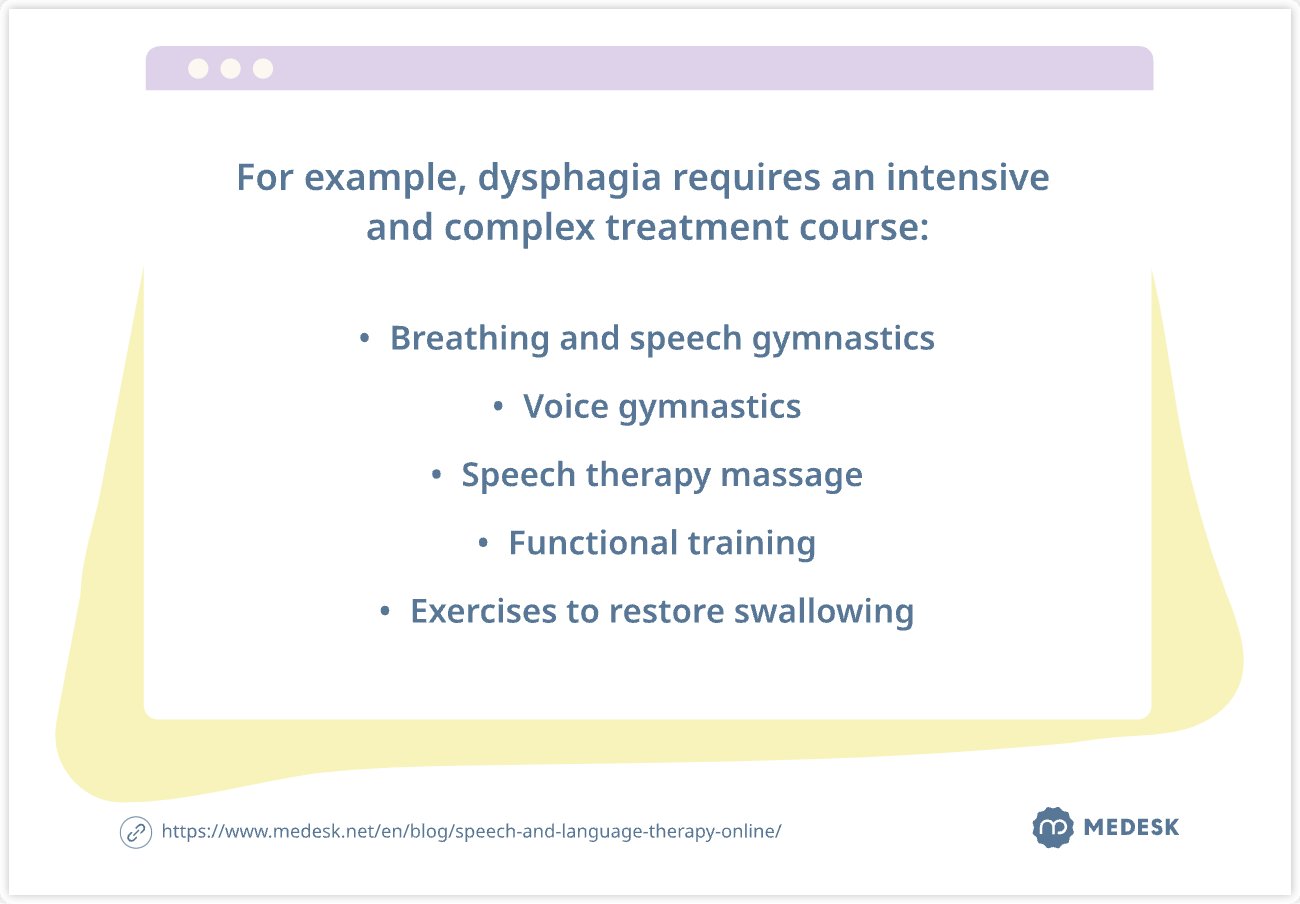 For example, dysphagia requires an intensive and complex treatment course:

• Breathing and speech gymnastics
• Voice gymnastics
• Speech therapy massage
• Functional training
• Exercises to restore swallowing

https://www.medesk.net/en/blog/speech-and-language-therapy-online/

MEDESK